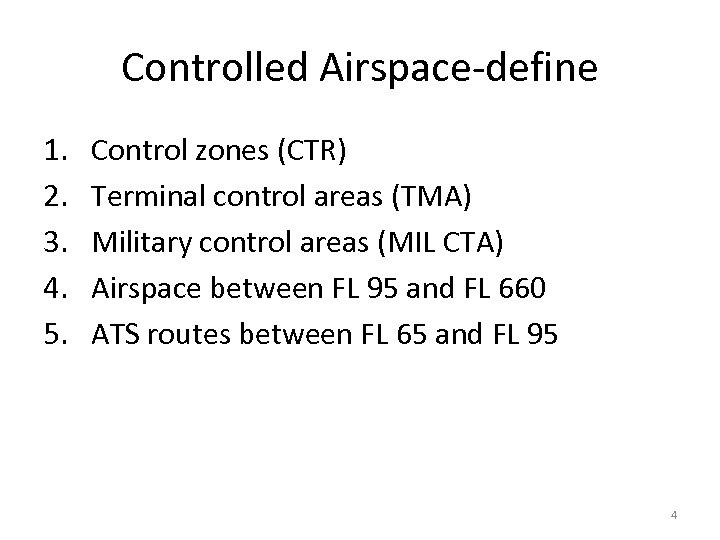 Controlled Airspace-define

1. Control zones (CTR)
2. Terminal control areas (TMA)
3. Military control areas (MIL CTA)
4. Airspace between FL 95 and FL 660
5. ATS routes between FL 65 and FL 95

4